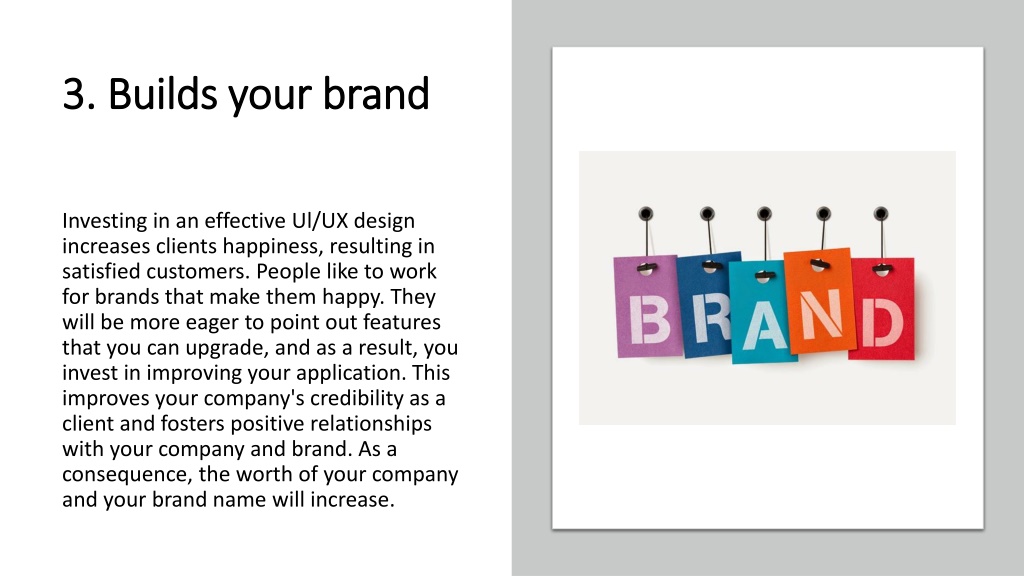 3. Builds your brand

Investing in an effective UI/UX design increases clients happiness, resulting in satisfied customers. People like to work for brands that make them happy. They will be more eager to point out features that you can upgrade, and as a result, you invest in improving your application. This improves your company's credibility as a client and fosters positive relationships with your company and brand. As a consequence, the worth of your company and your brand name will increase.

BRAND